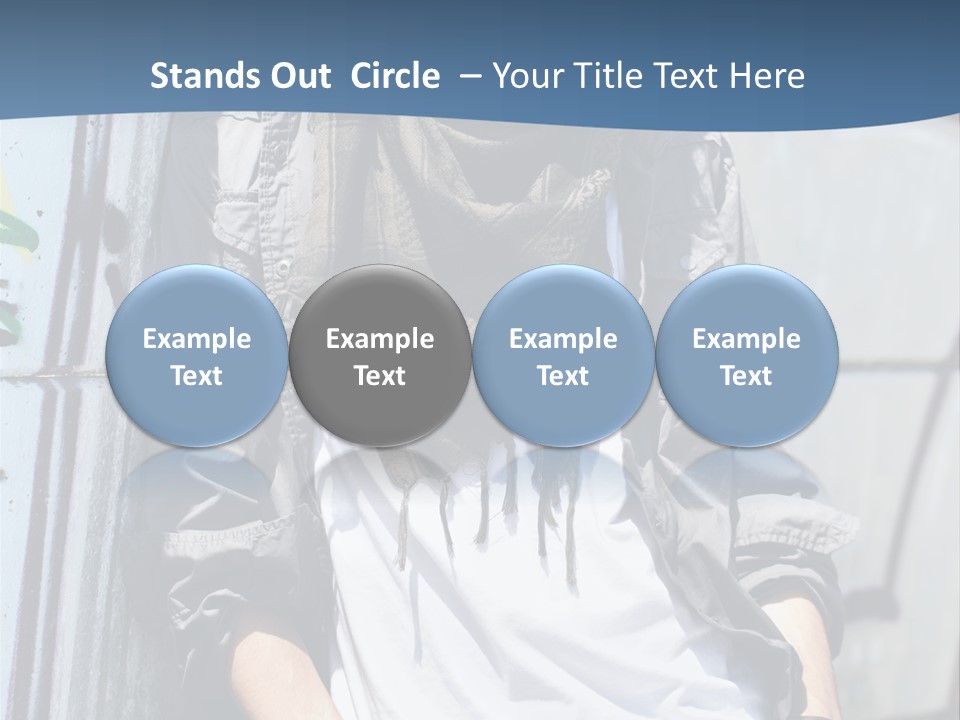 Stands Out Circle – Your Title Text Here

Example Text

Example Text

Example Text

Example Text